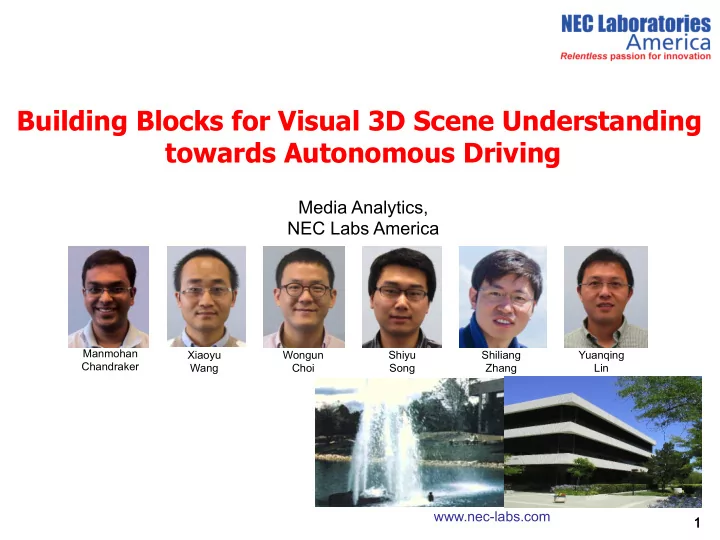 NEC Laboratories
America
Relentless passion for innovation

Building Blocks for Visual 3D Scene Understanding towards Autonomous Driving

Media Analytics,
NEC Labs America

Manmohan Chandraker

Xiaoyu Wang

Wongun Choi

Shiyu Song

Shiliang Zhang

Yuanqing Lin

www.nec-labs.com

1